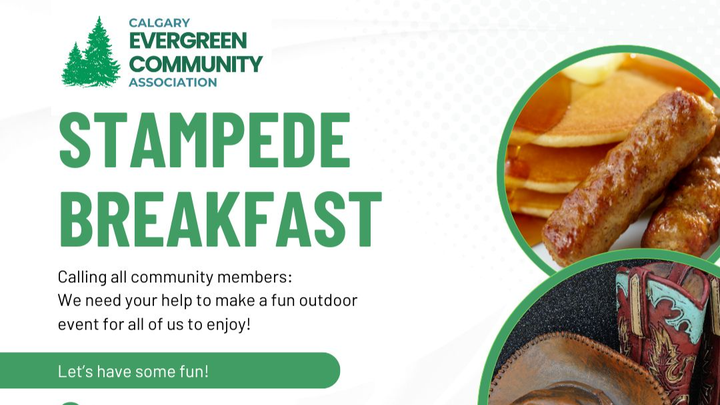 CALGARY
EVERGREEN
COMMUNITY
ASSOCIATION

STAMPEDE
BREAKFAST

Calling all community members:
We need your help to make a fun outdoor event for all of us to enjoy!

Let's have some fun!